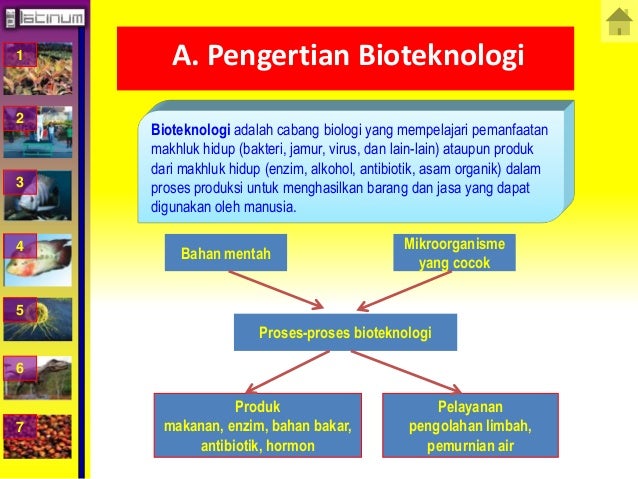 latinum

1

2

3

4

5

6

7

A. Pengertian Bioteknologi

Bioteknologi adalah cabang biologi yang mempelajari pemanfaatan makhluk hidup (bakteri, jamur, virus, dan lain-lain) ataupun produk dari makhluk hidup (enzim, alkohol, antibiotik, asam organik) dalam proses produksi untuk menghasilkan barang dan jasa yang dapat digunakan oleh manusia.

Bahan mentah

Mikroorganisme yang cocok

Proses-proses bioteknologi

Produk
makanan, enzim, bahan bakar, antibiotik, hormon

Pelayanan
pengolahan limbah, pemurnian air